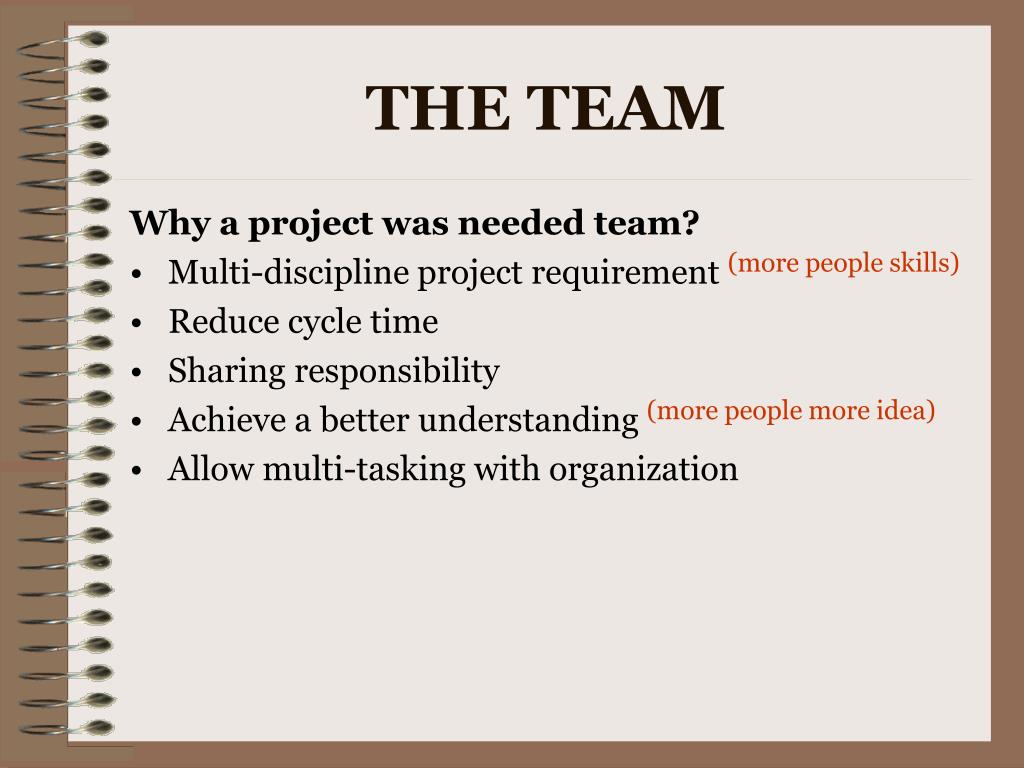 THE TEAM

Why a project was needed team?
• Multi-discipline project requirement (more people skills)
• Reduce cycle time
• Sharing responsibility
• Achieve a better understanding (more people more idea)
• Allow multi-tasking with organization